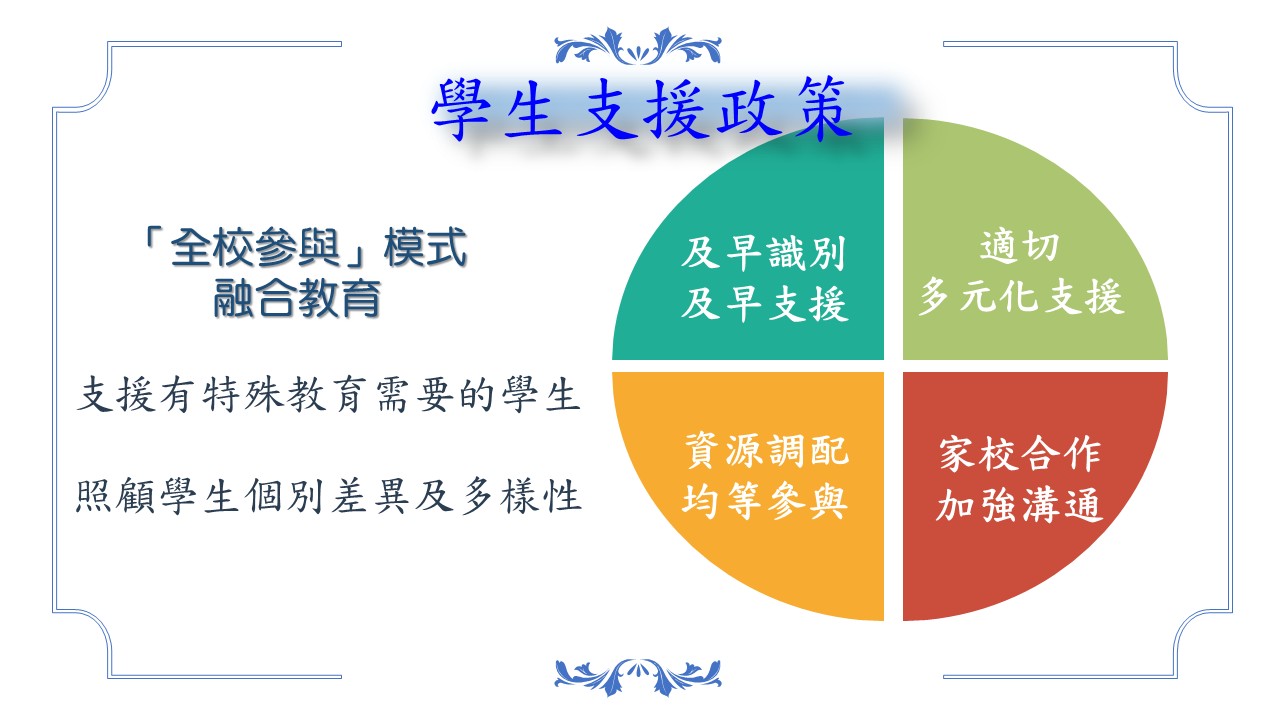 學生支援政策

「全校參與」模式
融合教育

支援有特殊教育需要的學生

照顧學生個別差異及多樣性

及早識別
及早支援

適切
多元化支援

資源調配
均等參與

家校合作
加強溝通